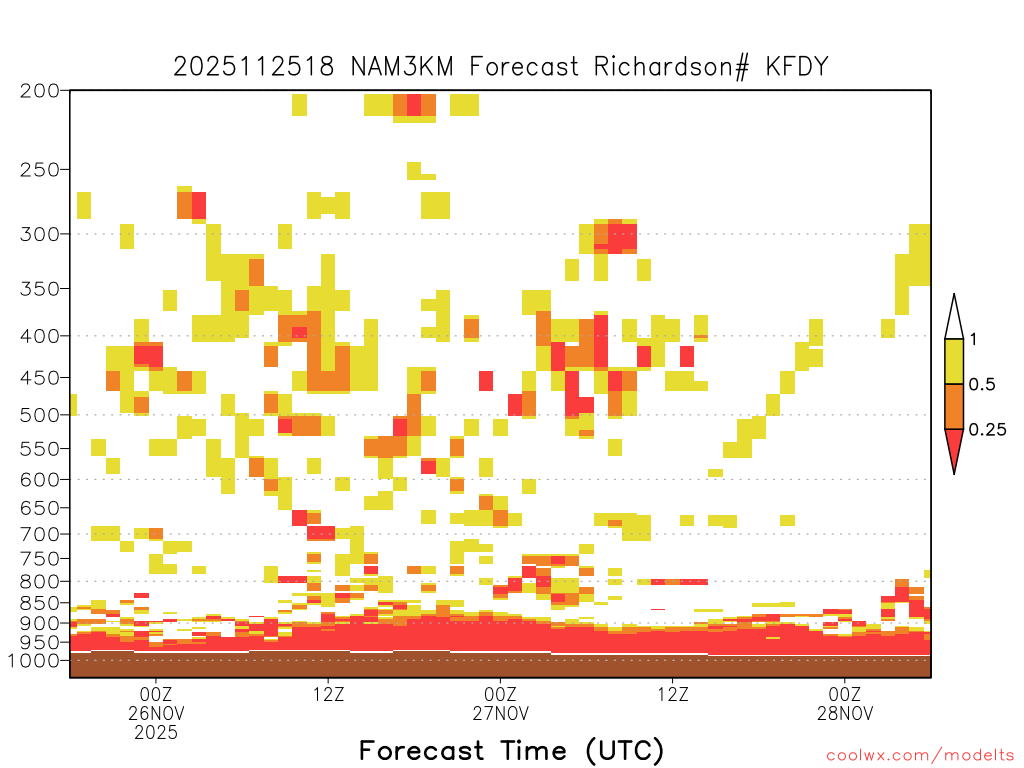 2025112518 NAM3KM Forecast Richardson# KFDY

200
250
300
350
400
450
500
550
600
650
700
750
800
850
900
950
1000

1
0.5
0.25

00Z
26NOV
2025
12Z
00Z
27NOV
12Z
00Z
28NOV

Forecast Time (UTC)

coolwx.com/modelts